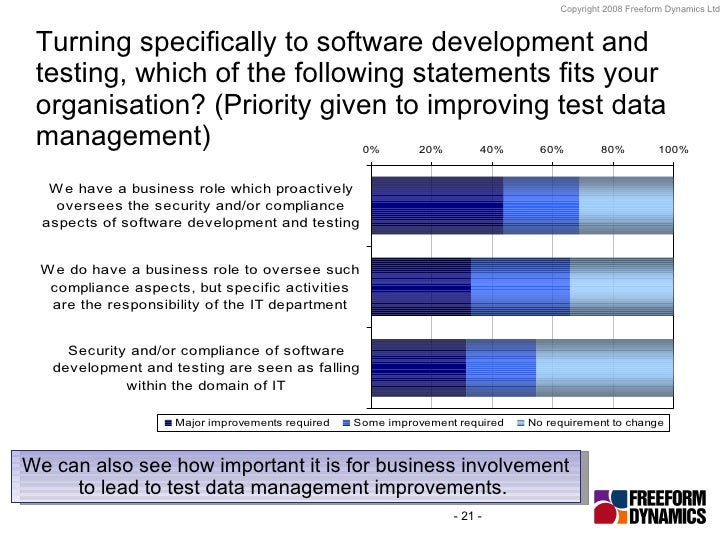 Copyright 2008 Freeform Dynamics Ltd

Turning specifically to software development and testing, which of the following statements fits your organisation? (Priority given to improving test data management)

0% 20% 40% 60% 80% 100%

We have a business role which proactively oversees the security and/or compliance aspects of software development and testing

We do have a business role to oversee such compliance aspects, but specific activities are the responsibility of the IT department

Security and/or compliance of software development and testing are seen as falling within the domain of IT

Major improvements required
Some improvement required
No requirement to change

We can also see how important it is for business involvement to lead to test data management improvements.

- 21 -

FREEFORM DYNAMICS